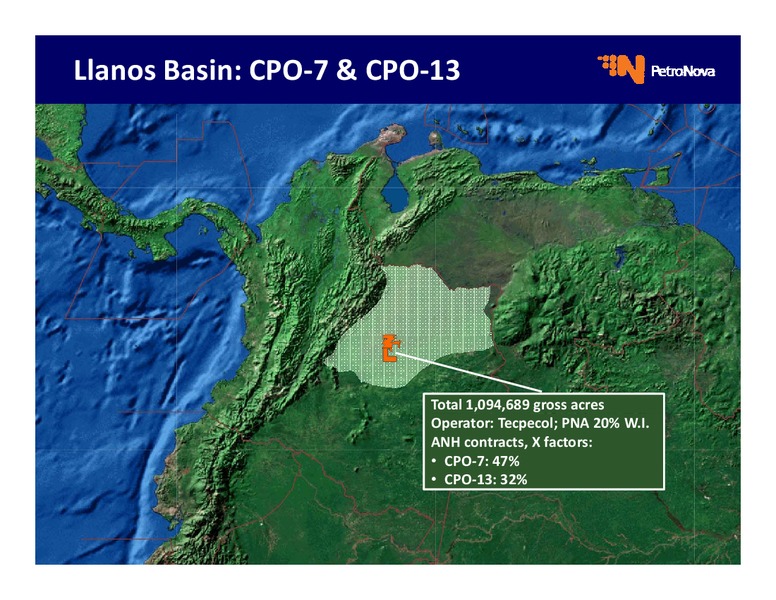 Llanos Basin: CPO-7 & CPO-13

PetroNova

Total 1,094,689 gross acres
Operator: Tecpecol; PNA 20% W.I.
ANH contracts, X factors:
• CPO-7: 47%
• CPO-13: 32%